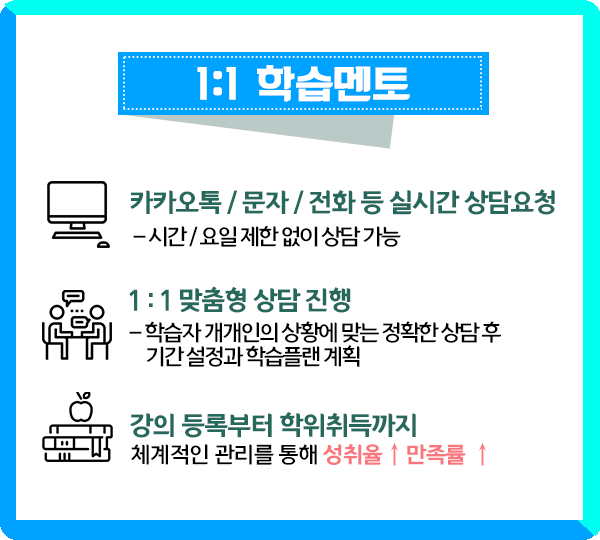 1:1 학습멘토

카카오톡 / 문자 / 전화 등 실시간 상담요청

– 시간 / 요일 제한 없이 상담 가능

1 : 1 맞춤형 상담 진행

– 학습자 개개인의 상황에 맞는 정확한 상담 후 기간 설정과 학습플랜 계획

강의 등록부터 학위취득까지

체계적인 관리를 통해 성취율 ↑ 만족률 ↑